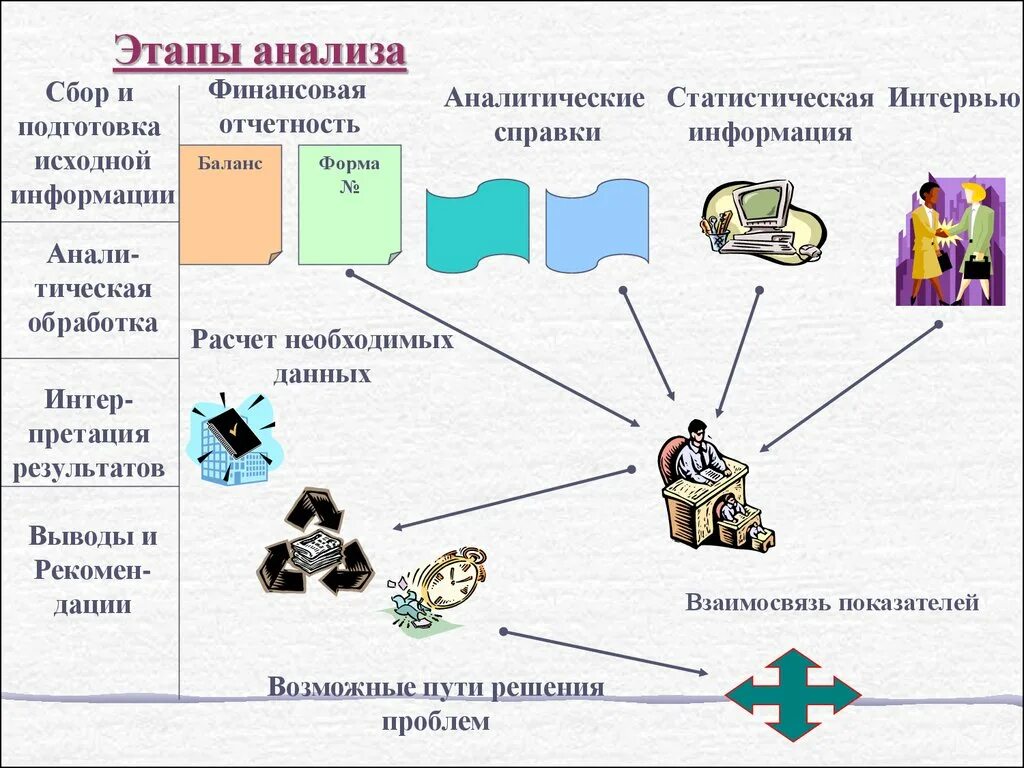 Этапы анализа

Сбор и подготовка исходной информации

Аналитическая обработка

Интерпретация результатов

Выводы и Рекомендации

Финансовая отчетность

Баланс

Форма №

Аналитические справки

Статистическая информация

Интервью

Расчет необходимых данных

Взаимосвязь показателей

Возможные пути решения проблем